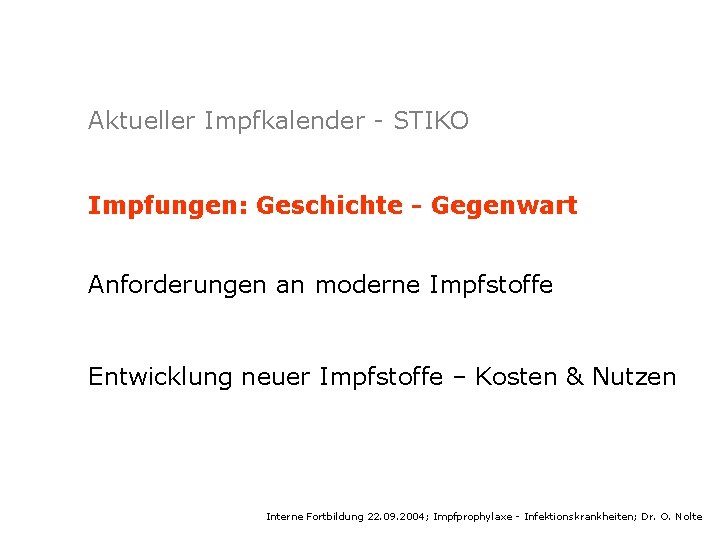 Aktueller Impfkalender - STIKO

Impfungen: Geschichte - Gegenwart

Anforderungen an moderne Impfstoffe

Entwicklung neuer Impfstoffe – Kosten & Nutzen

Interne Fortbildung 22.09.2004; Impfprophylaxe - Infektionskrankheiten; Dr. O. Nolte